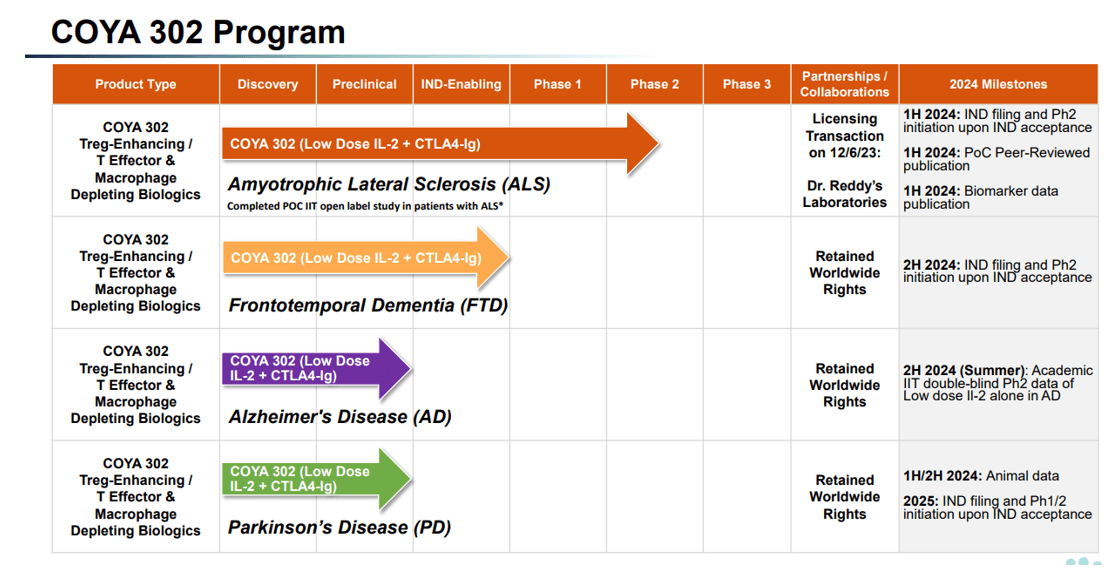 COYA 302 Program

| Product Type | Discovery | Preclinical | IND-Enabling | Phase 1 | Phase 2 | Phase 3 | Partnerships / Collaborations | 2024 Milestones |
|---|---|---|---|---|---|---|---|---|
| COYA 302 Treg-Enhancing / T Effector & Macrophage Depleting Biologics | COYA 302 (Low Dose IL-2 + CTLA4-Ig) Amyotrophic Lateral Sclerosis (ALS) Completed POC IIT open label study in patients with ALS* | | | | | | Licensing Transaction on 12/6/23: Dr. Reddy's Laboratories | 1H 2024: IND filing and Ph2 initiation upon IND acceptance 1H 2024: PoC Peer-Reviewed publication 1H 2024: Biomarker data publication |
| COYA 302 Treg-Enhancing / T Effector & Macrophage Depleting Biologics | COYA 302 (Low Dose IL-2 + CTLA4-Ig) Frontotemporal Dementia (FTD) | | | | | | Retained Worldwide Rights | 2H 2024: IND filing and Ph2 initiation upon IND acceptance |
| COYA 302 Treg-Enhancing / T Effector & Macrophage Depleting Biologics | COYA 302 (Low Dose IL-2 + CTLA4-Ig) Alzheimer's Disease (AD) | | | | | | Retained Worldwide Rights | 2H 2024 (Summer): Academic IIT double-blind Ph2 data of Low dose Il-2 alone in AD |
| COYA 302 Treg-Enhancing / T Effector & Macrophage Depleting Biologics | COYA 302 (Low Dose IL-2 + CTLA4-Ig) Parkinson's Disease (PD) | | | | | | Retained Worldwide Rights | 1H/2H 2024: Animal data 2025: IND filing and Ph1/2 initiation upon IND acceptance |